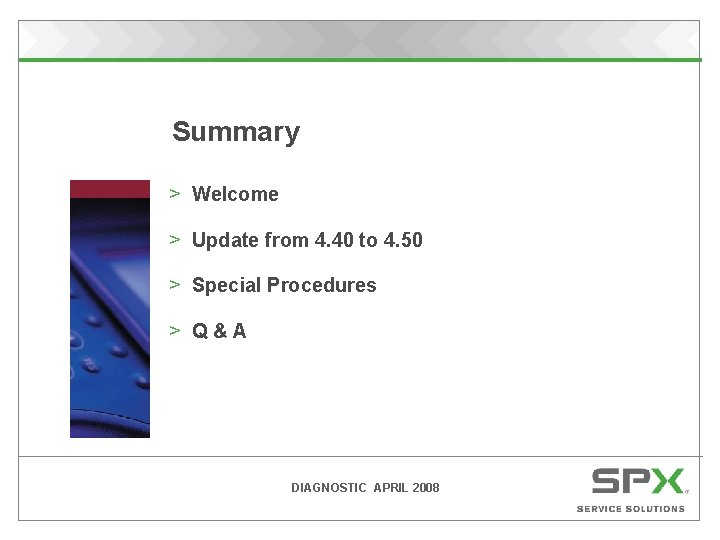 Summary

> Welcome

> Update from 4.40 to 4.50

> Special Procedures

> Q & A

DIAGNOSTIC APRIL 2008

SPX
SERVICE SOLUTIONS